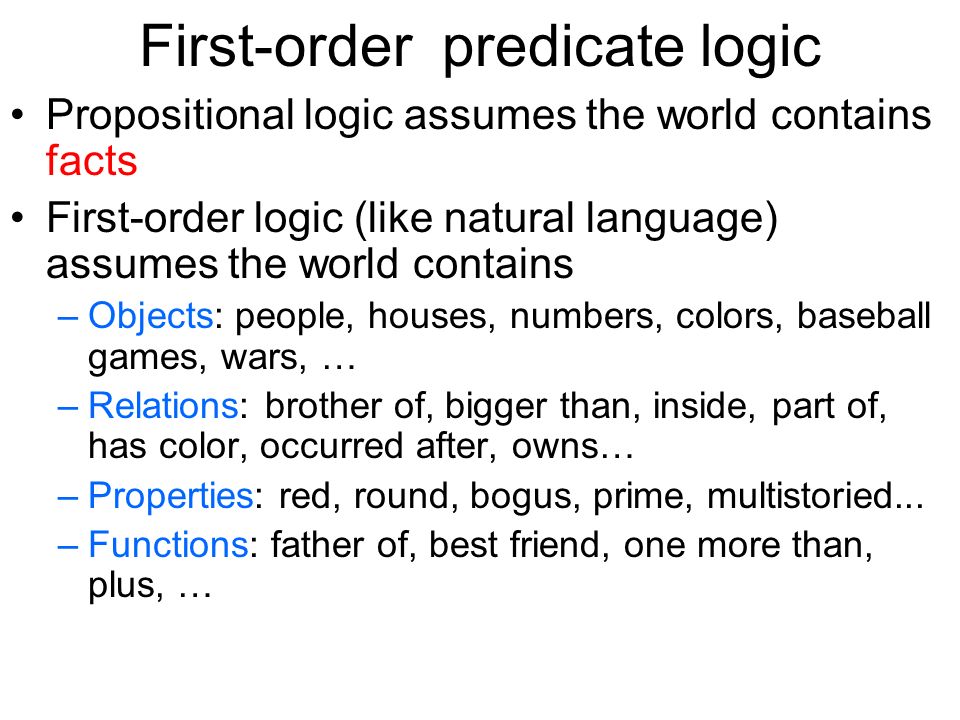 First-order predicate logic

• Propositional logic assumes the world contains facts

• First-order logic (like natural language) assumes the world contains

– Objects: people, houses, numbers, colors, baseball games, wars, …

– Relations: brother of, bigger than, inside, part of, has color, occurred after, owns…

– Properties: red, round, bogus, prime, multistoried...

– Functions: father of, best friend, one more than, plus, …